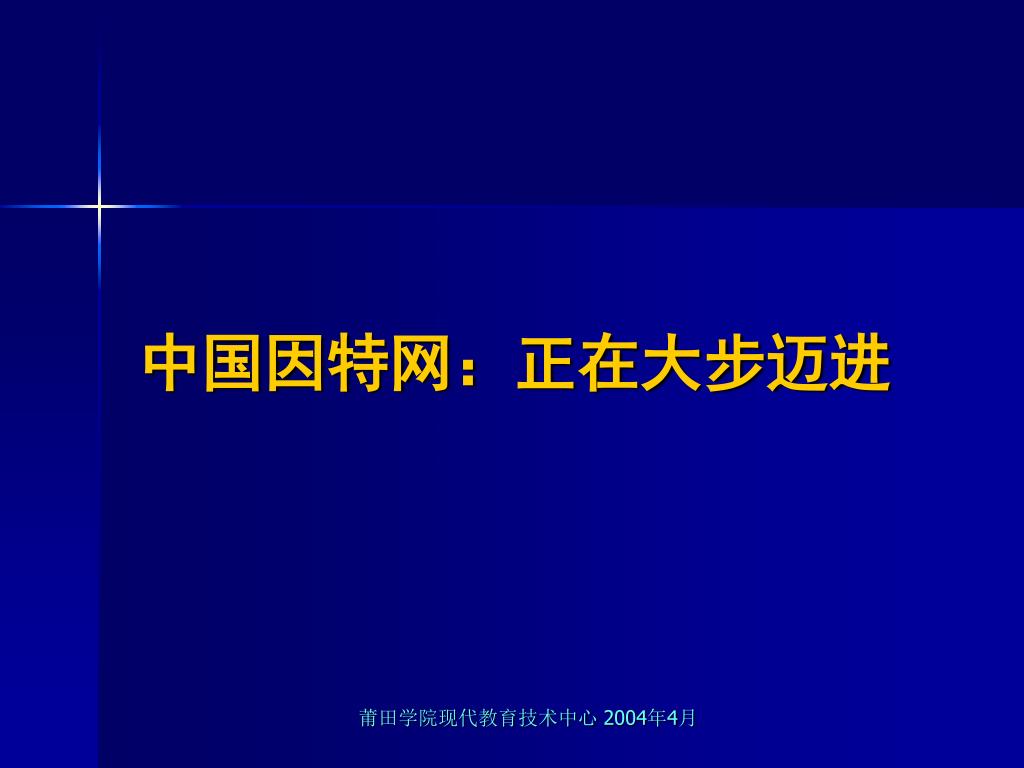 中国因特网：正在大步迈进

莆田学院现代教育技术中心 2004年4月